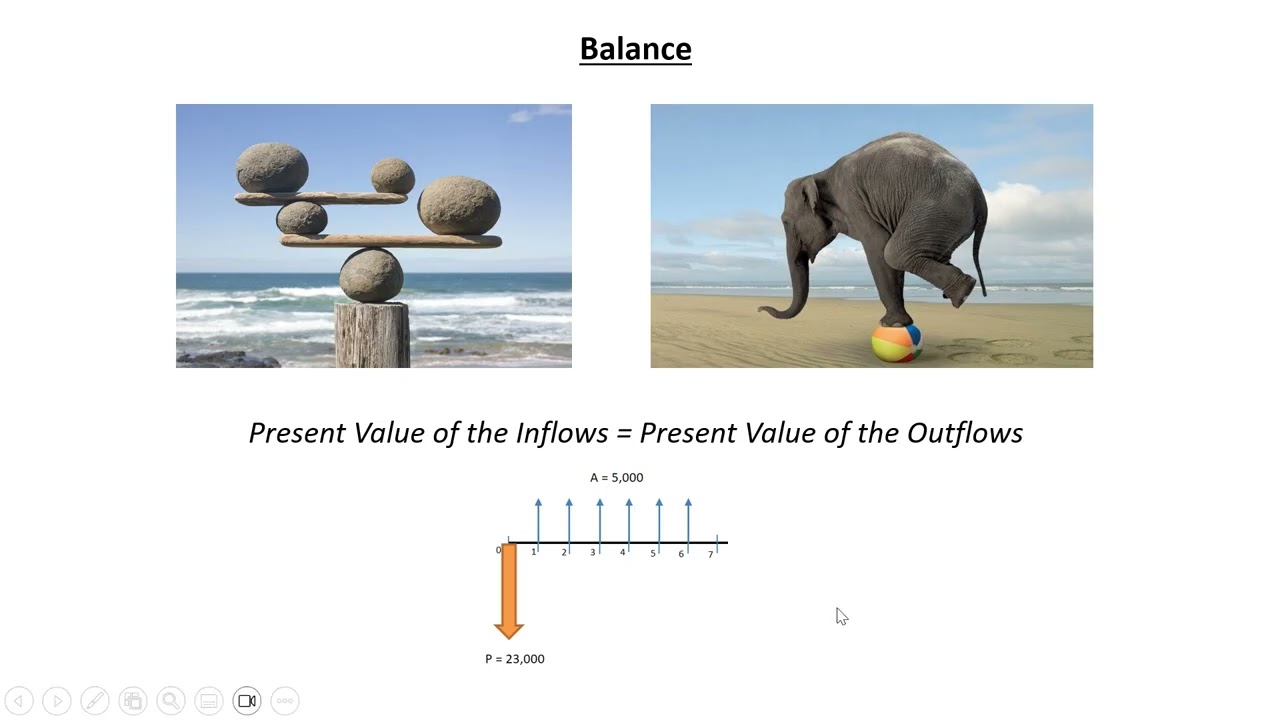 Balance

Present Value of the Inflows = Present Value of the Outflows

A = 5,000

0 1 2 3 4 5 6 7

P = 23,000